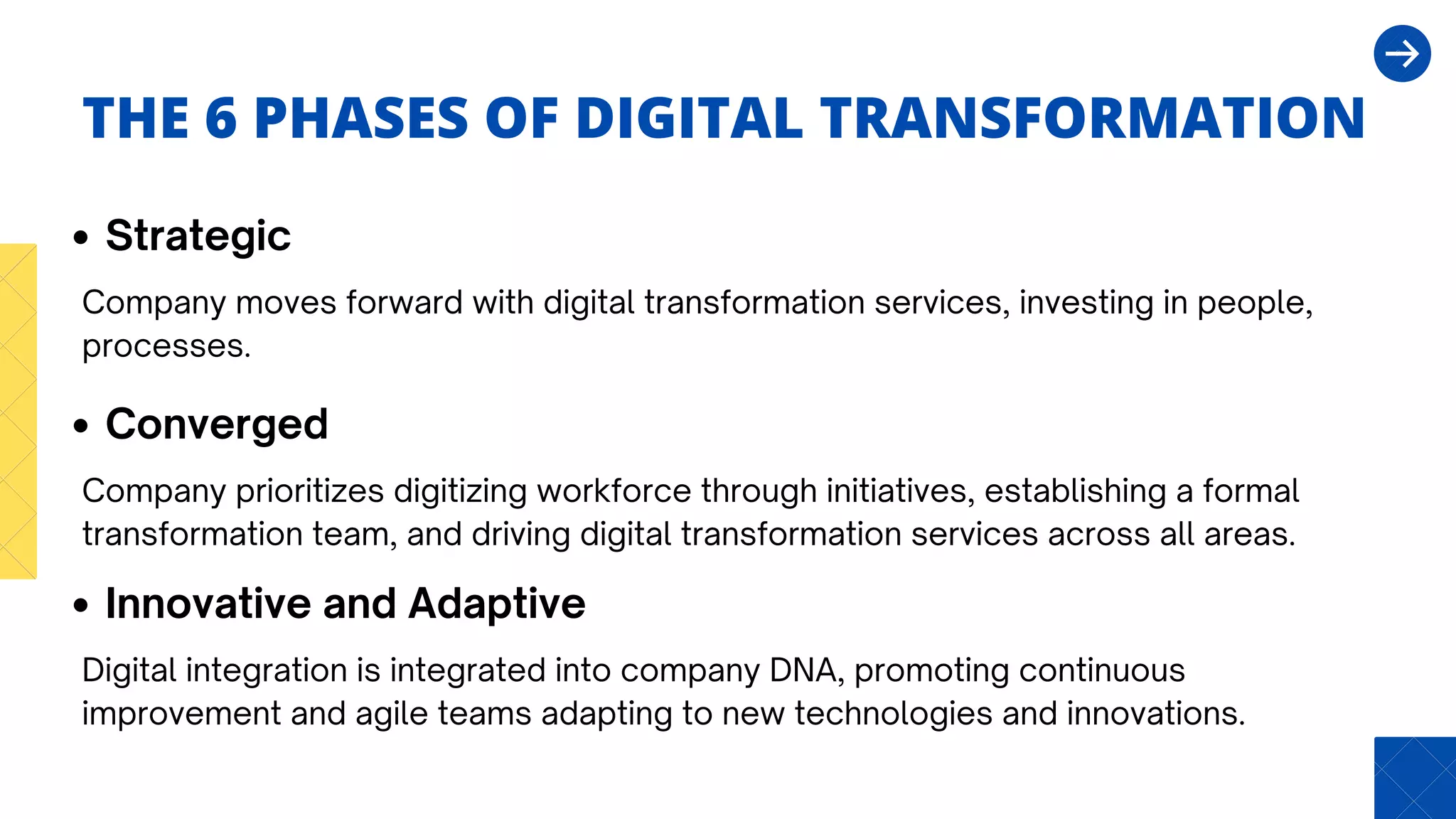 THE 6 PHASES OF DIGITAL TRANSFORMATION

• Strategic

Company moves forward with digital transformation services, investing in people, processes.

• Converged

Company prioritizes digitizing workforce through initiatives, establishing a formal transformation team, and driving digital transformation services across all areas.

• Innovative and Adaptive

Digital integration is integrated into company DNA, promoting continuous improvement and agile teams adapting to new technologies and innovations.